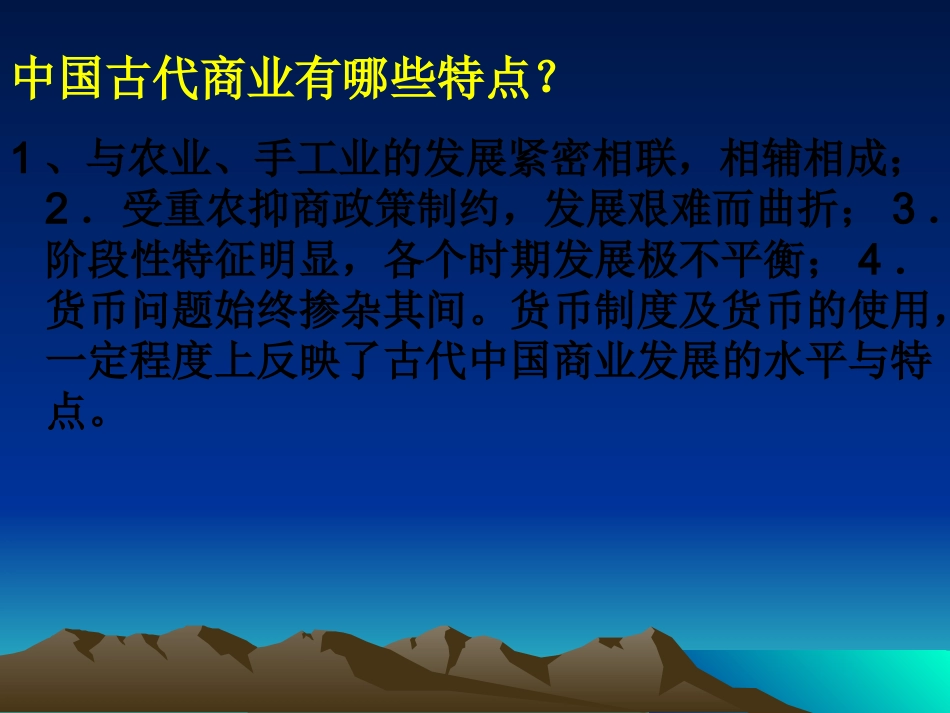 中国古代商业有哪些特点？

1、与农业、手工业的发展紧密相联，相辅相成；2．受重农抑商政策制约，发展艰难而曲折；3．阶段性特征明显，各个时期发展极不平衡；4．货币问题始终掺杂其间。货币制度及货币的使用，一定程度上反映了古代中国商业发展的水平与特点。